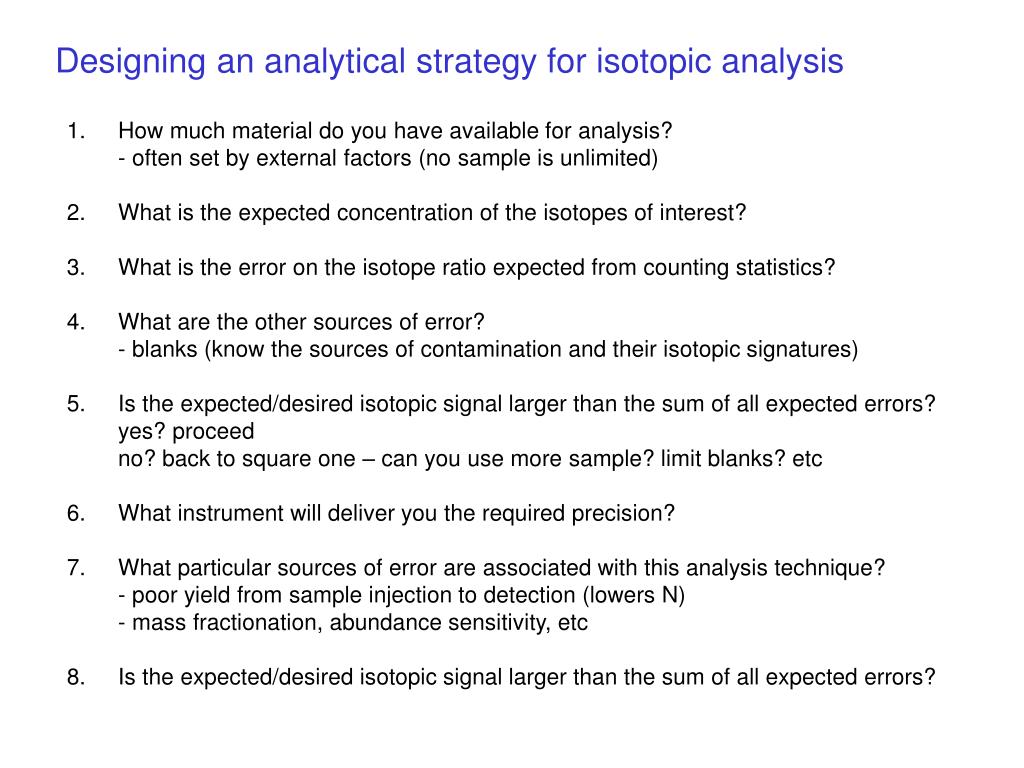 Designing an analytical strategy for isotopic analysis

1. How much material do you have available for analysis?
- often set by external factors (no sample is unlimited)

2. What is the expected concentration of the isotopes of interest?

3. What is the error on the isotope ratio expected from counting statistics?

4. What are the other sources of error?
- blanks (know the sources of contamination and their isotopic signatures)

5. Is the expected/desired isotopic signal larger than the sum of all expected errors?
yes? proceed
no? back to square one – can you use more sample? limit blanks? etc

6. What instrument will deliver you the required precision?

7. What particular sources of error are associated with this analysis technique?
- poor yield from sample injection to detection (lowers N)
- mass fractionation, abundance sensitivity, etc

8. Is the expected/desired isotopic signal larger than the sum of all expected errors?